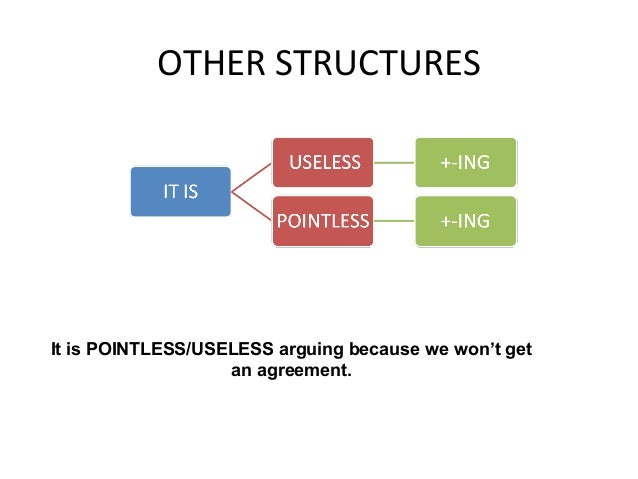 OTHER STRUCTURES

IT IS

USELESS

+-ING

POINTLESS

+-ING

It is POINTLESS/USELESS arguing because we won't get an agreement.